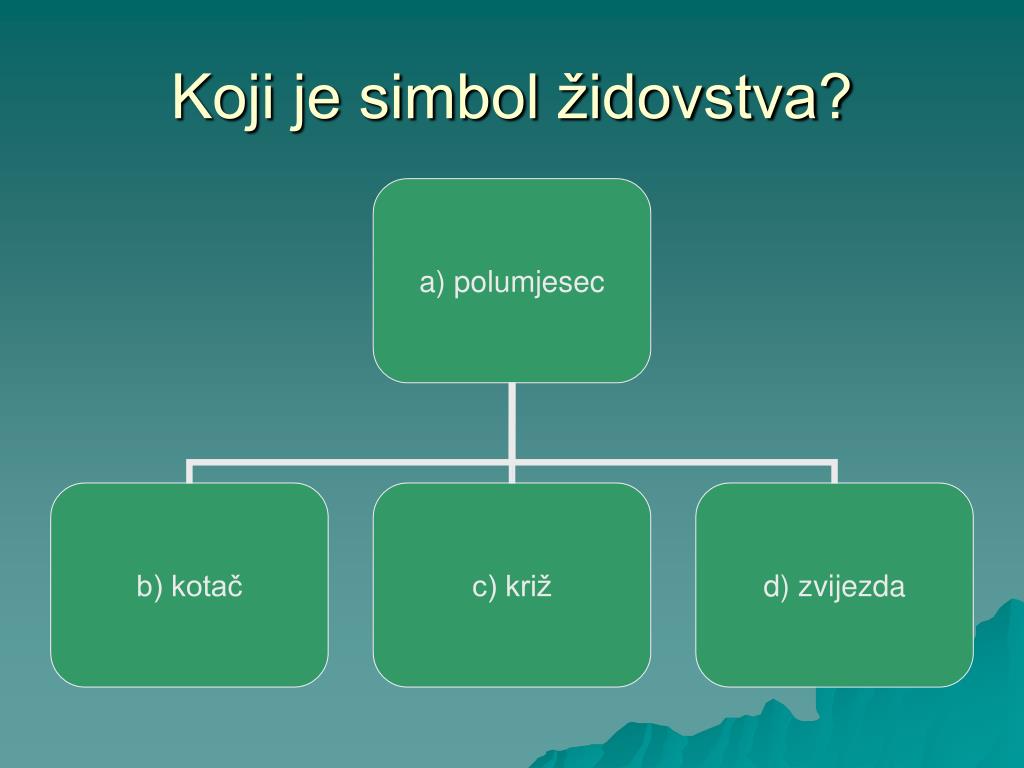 Koji je simbol židovstva?

a) polumjesec

b) kotač

c) križ

d) zvijezda